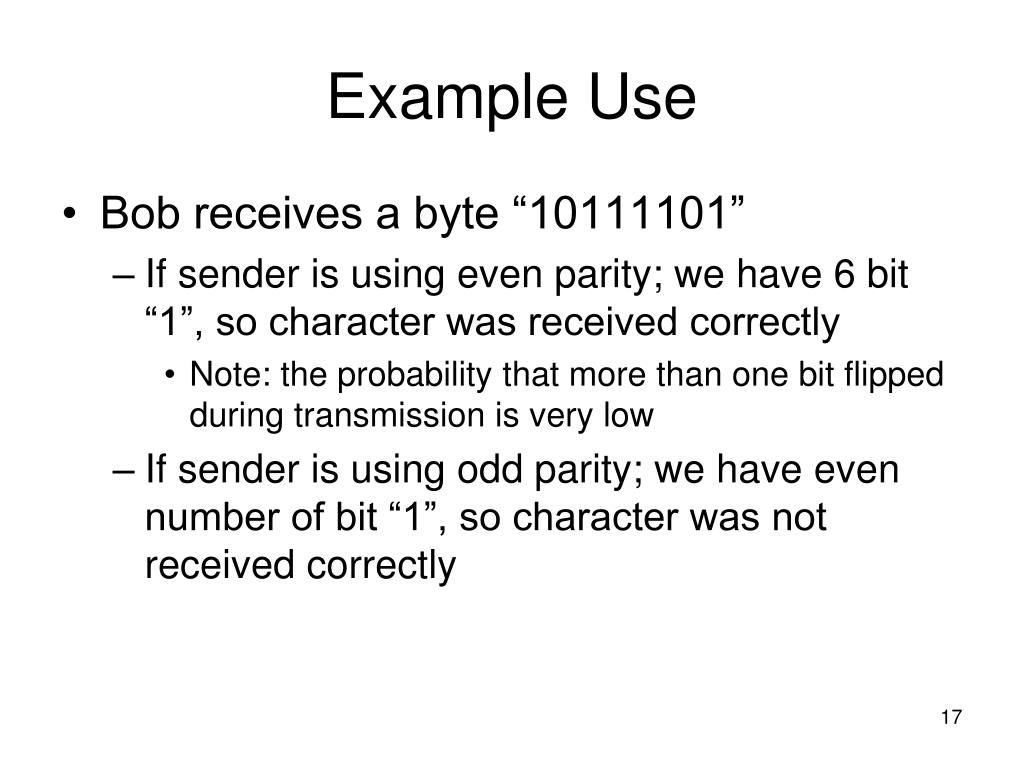 Example Use

• Bob receives a byte “10111101”
– If sender is using even parity; we have 6 bit “1”, so character was received correctly
• Note: the probability that more than one bit flipped during transmission is very low
– If sender is using odd parity; we have even number of bit “1”, so character was not received correctly

17